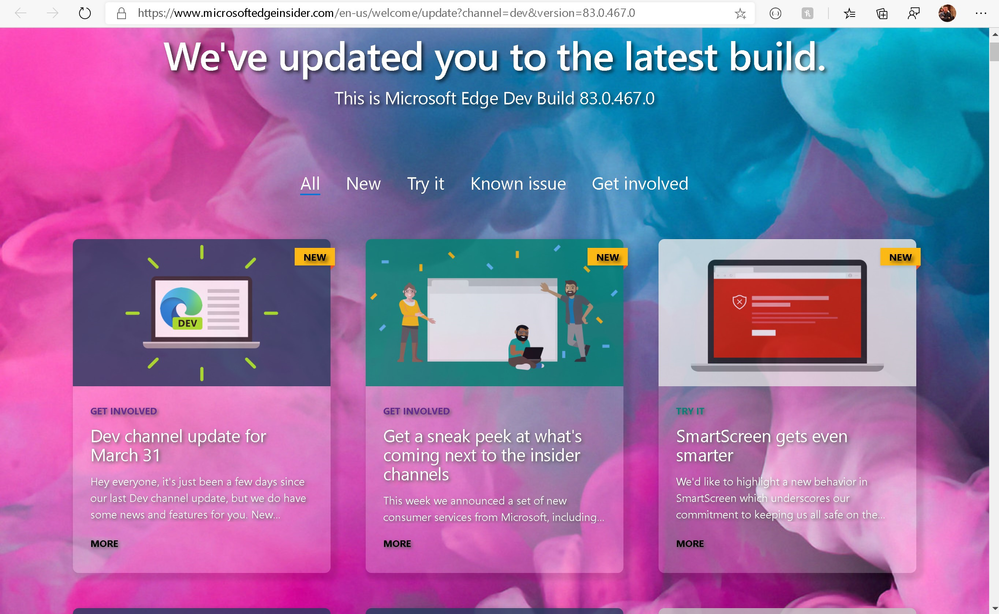 https://www.microsoftedgeinsider.com/en-us/welcome/update?channel=dev&version=83.0.467.0

We've updated you to the latest build.

This is Microsoft Edge Dev Build 83.0.467.0

All New Try it Known issue Get involved

NEW

DEV

GET INVOLVED

Dev channel update for March 31

Hey everyone, it's just been a few days since our last Dev channel update, but we do have some news and features for you. New...

MORE

NEW

GET INVOLVED

Get a sneak peek at what's coming next to the insider channels

This week we announced a set of new consumer services from Microsoft, including...

MORE

NEW

TRY IT

SmartScreen gets even smarter

We'd like to highlight a new behavior in SmartScreen which underscores our commitment to keeping us all safe on the...

MORE